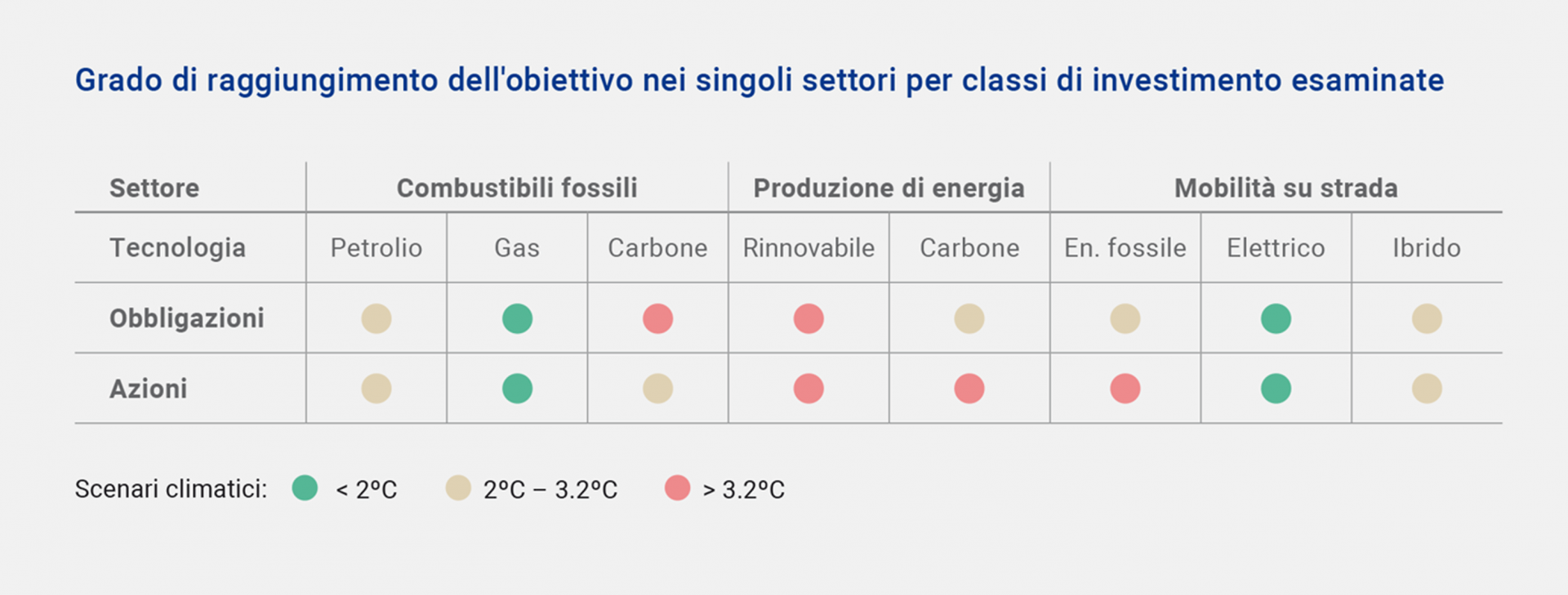 Grado di raggiungimento dell'obiettivo nei singoli settori per classi di investimento esaminate

| Settore | Combustibili fossili | | | Produzione di energia | | Mobilità su strada | | |
|---|---|---|---|---|---|---|---|---|
| Tecnologia | Petrolio | Gas | Carbone | Rinnovabile | Carbone | En. fossile | Elettrico | Ibrido |
| Obbligazioni | | | | | | | | |
| Azioni | | | | | | | | |

Scenari climatici: < 2°C 2°C – 3.2°C > 3.2°C